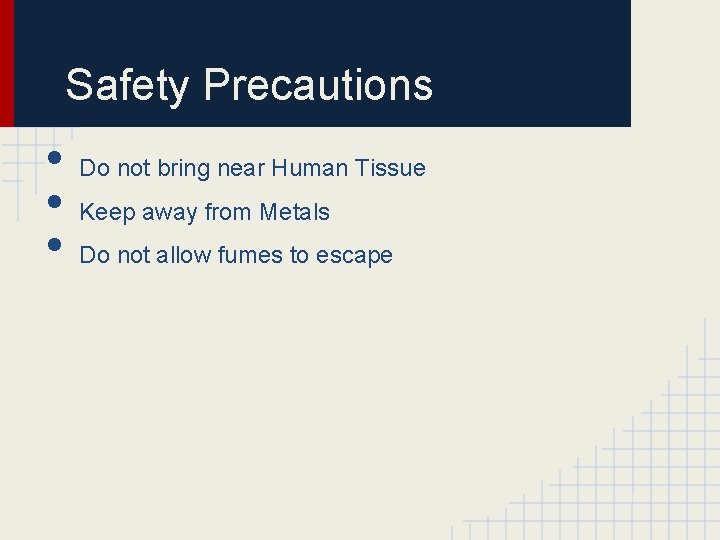 Safety Precautions

• Do not bring near Human Tissue
• Keep away from Metals
• Do not allow fumes to escape